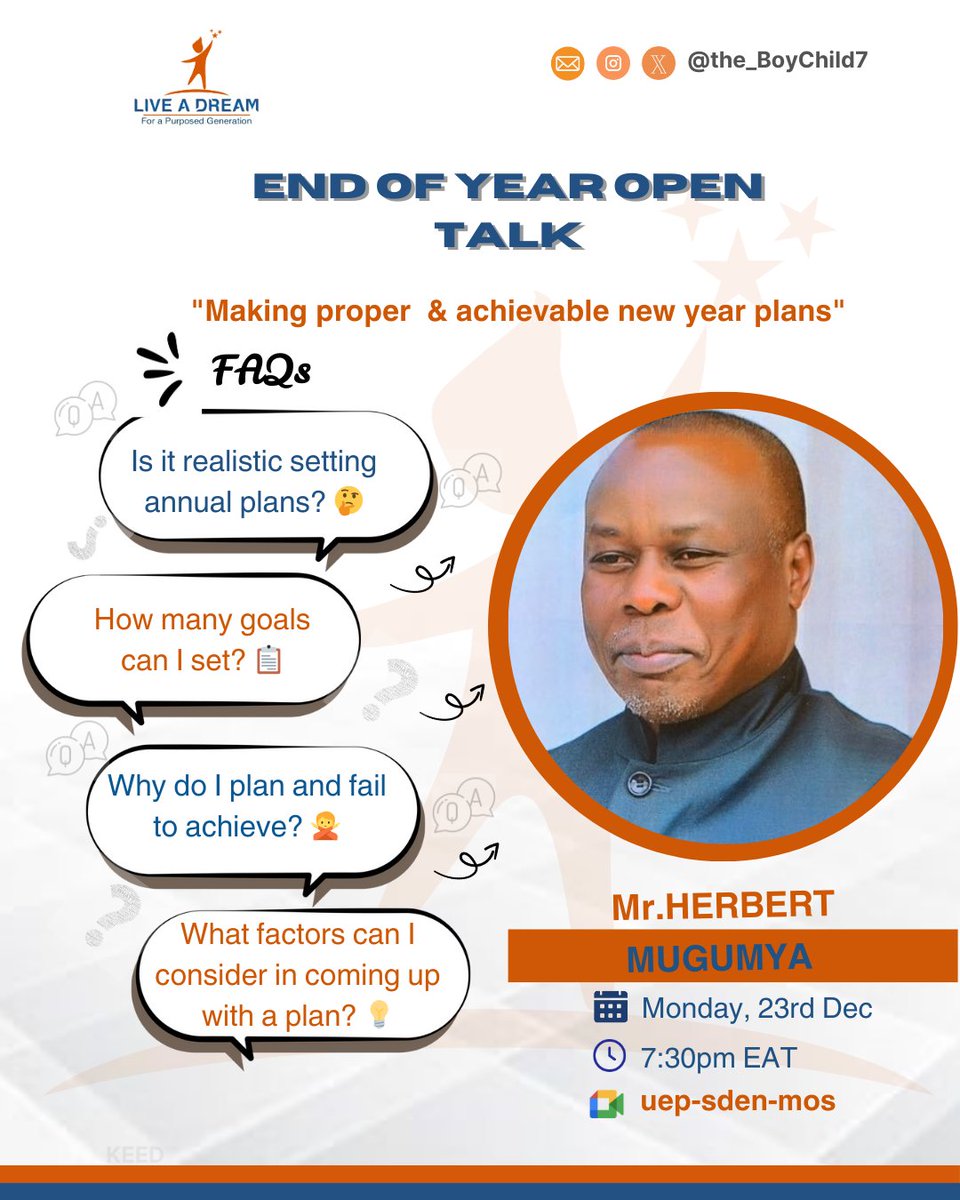 LIVE A DREAM
For a Purposed Generation

@the_BoyChild7

END OF YEAR OPEN TALK

"Making proper & achievable new year plans"

FAQs

Is it realistic setting annual plans? 🤔

How many goals can I set? 📋

Why do I plan and fail to achieve? 🙅

What factors can I consider in coming up with a plan? 💡

Mr.HERBERT MUGUMYA

Monday, 23rd Dec

7:30pm EAT

uep-sden-mos

KEED